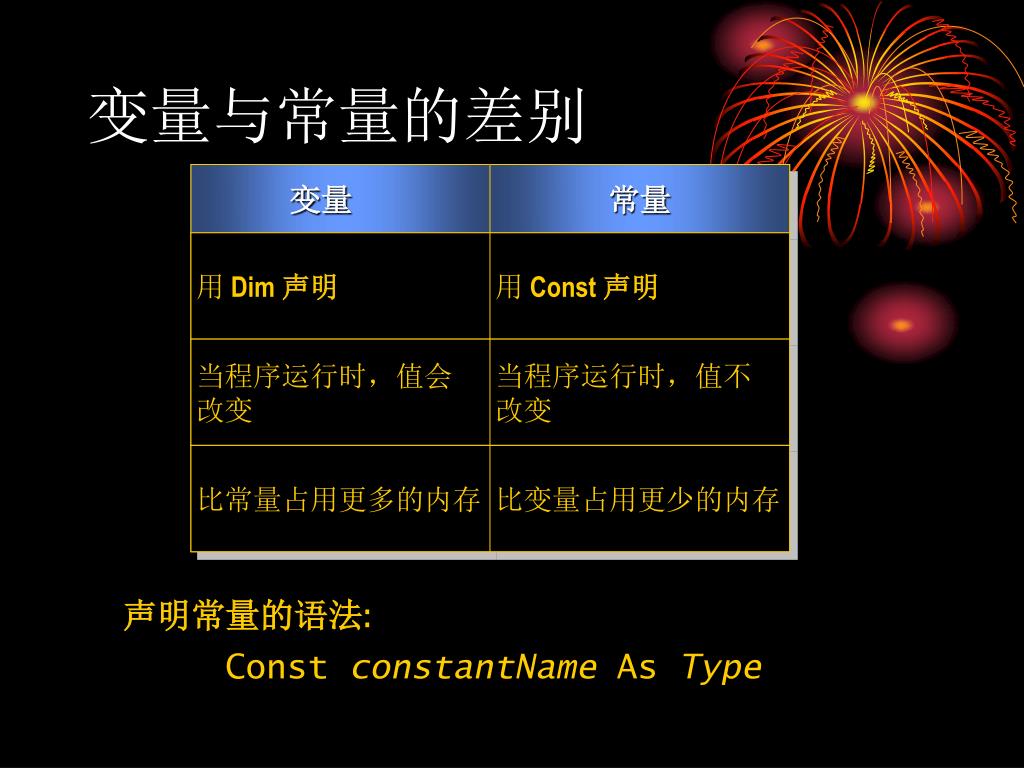 变量与常量的差别

| 变量 | 常量 |
|---|---|
| 用 Dim 声明 | 用 Const 声明 |
| 当程序运行时，值会改变 | 当程序运行时，值不改变 |
| 比常量占用更多的内存 | 比变量占用更少的内存 |

声明常量的语法:

Const constantName As Type